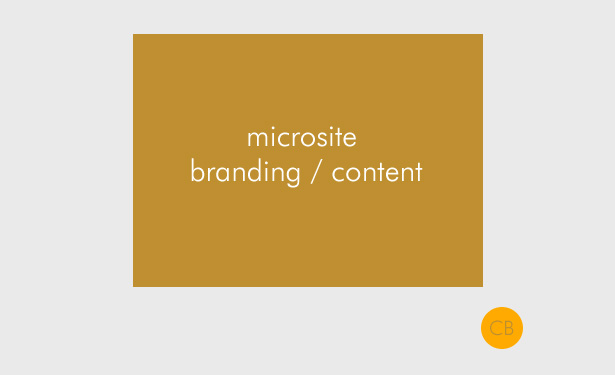 microsite
branding / content

CB